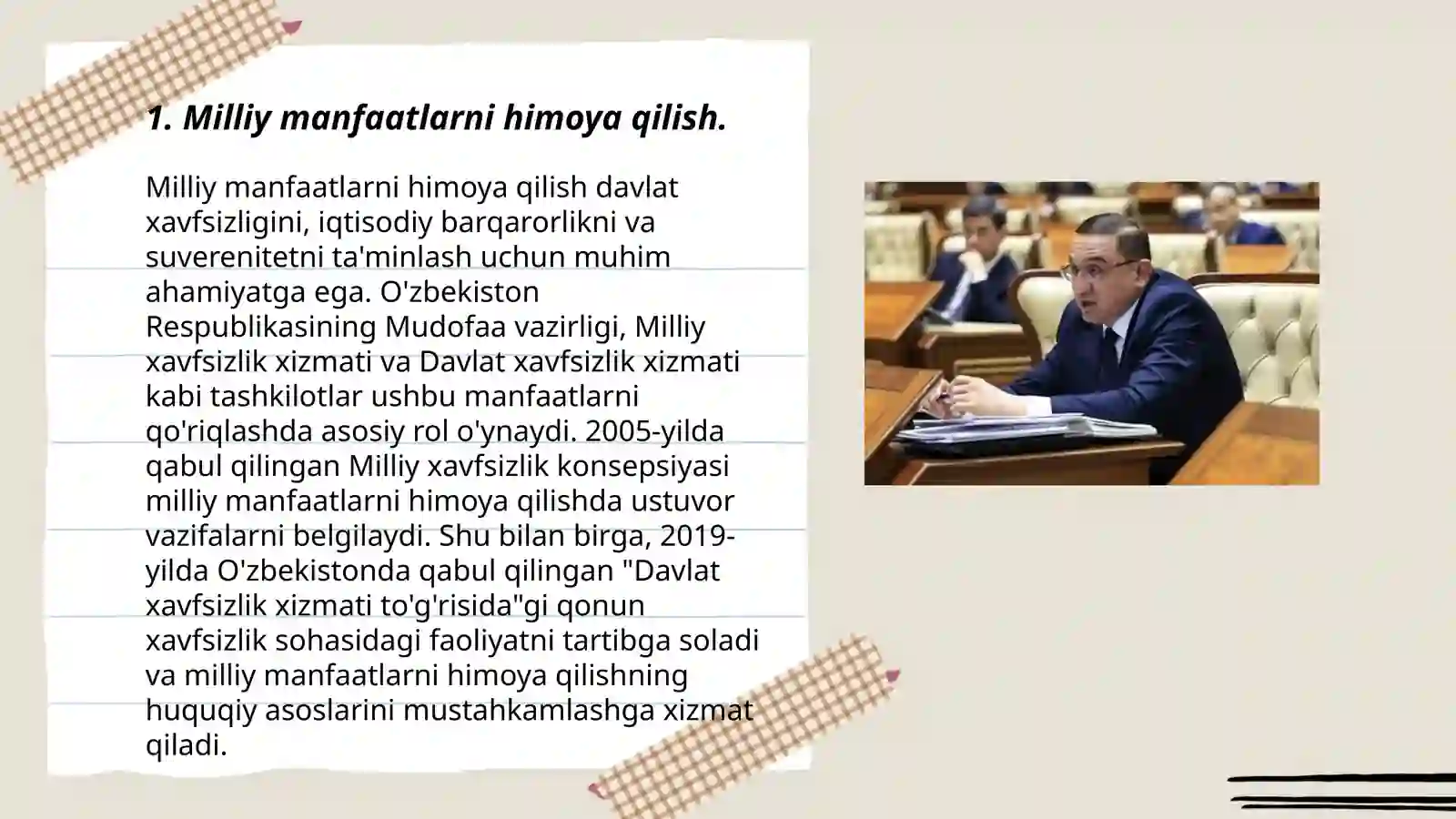 1. Milliy manfaatlarni himoya qilish.

Milliy manfaatlarni himoya qilish davlat xavfsizligini, iqtisodiy barqarorlikni va suverenitetni ta'minlash uchun muhim ahamiyatga ega. O'zbekiston Respublikasining Mudofaa vazirligi, Milliy xavfsizlik xizmati va Davlat xavfsizlik xizmati kabi tashkilotlar ushbu manfaatlarni qo'riqlashda asosiy rol o'ynaydi. 2005-yilda qabul qilingan Milliy xavfsizlik konsepsiyasi milliy manfaatlarni himoya qilishda ustuvor vazifalarni belgilaydi. Shu bilan birga, 2019-yilda O'zbekistonda qabul qilingan "Davlat xavfsizlik xizmati to'g'risida"gi qonun xavfsizlik sohasidagi faoliyatni tartibga soladi va milliy manfaatlarni himoya qilishning huquqiy asoslarini mustahkamlashga xizmat qiladi.